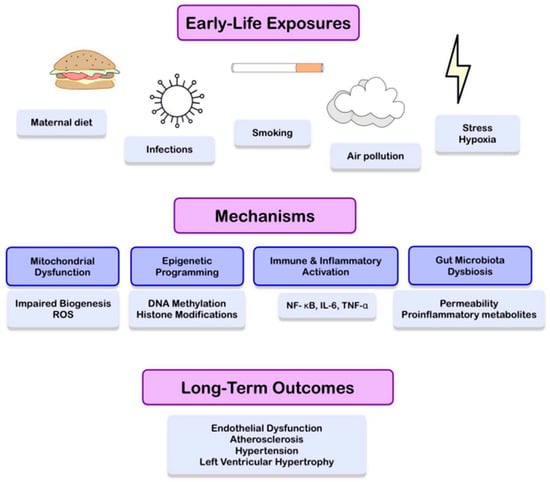 Early-Life Exposures

Maternal diet

Infections

Smoking

Air pollution

Stress
Hypoxia

Mechanisms

Mitochondrial Dysfunction

Impaired Biogenesis
ROS

Epigenetic Programming

DNA Methylation
Histone Modifications

Immune & Inflammatory Activation

NF- κB, IL-6, TNF-α

Gut Microbiota Dysbiosis

Permeability
Proinflammatory metabolites

Long-Term Outcomes

Endothelial Dysfunction
Atherosclerosis
Hypertension
Left Ventricular Hypertrophy